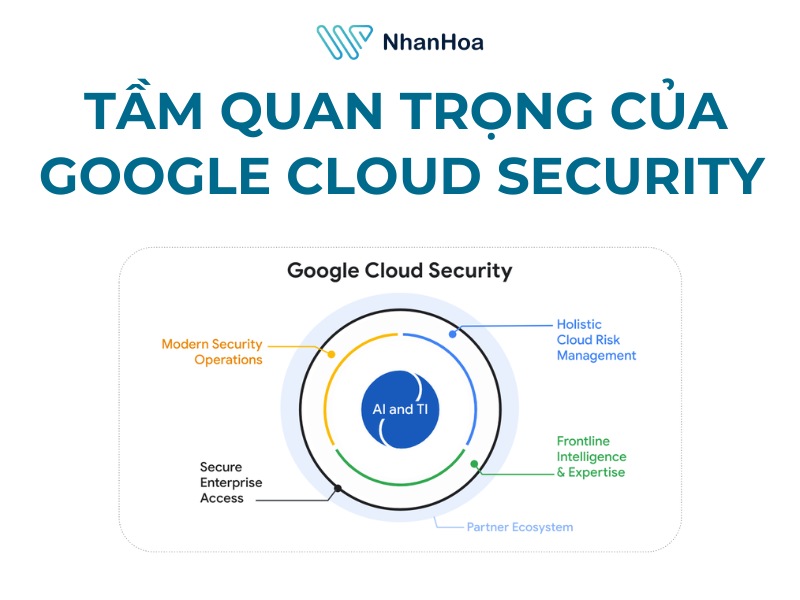 NhanHoa

TẦM QUAN TRỌNG CỦA GOOGLE CLOUD SECURITY

Google Cloud Security

Modern Security Operations

Holistic Cloud Risk Management

AI and TI

Frontline Intelligence & Expertise

Secure Enterprise Access

Partner Ecosystem